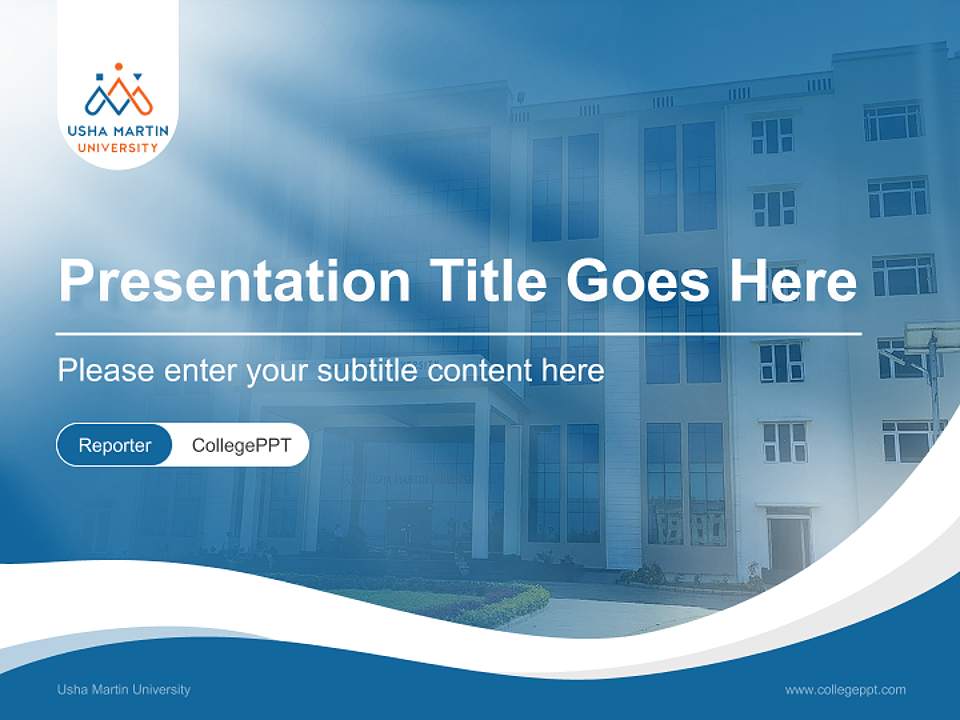 USHA MARTIN
UNIVERSITY

Presentation Title Goes Here

Please enter your subtitle content here

Reporter CollegePPT

Usha Martin University

www.collegeppt.com